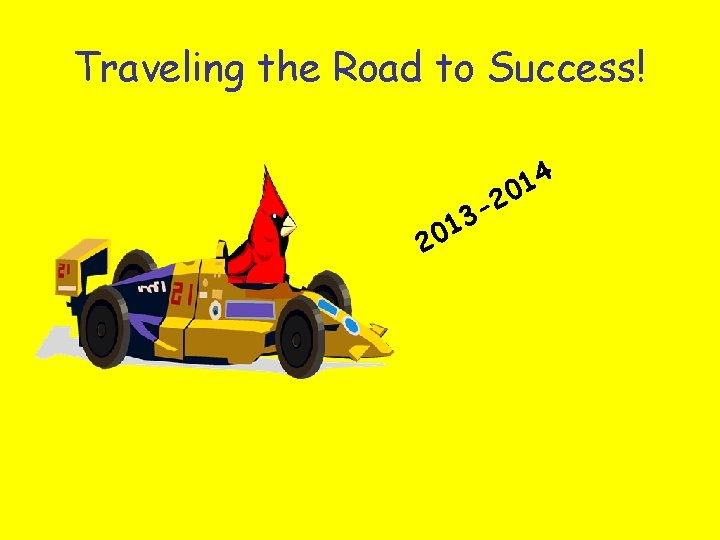 Traveling the Road to Success!

2013-2014

21

21